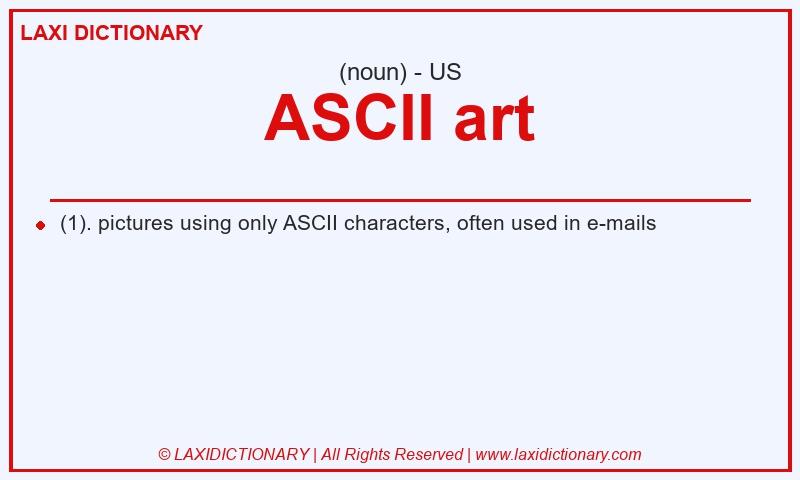 LAXI DICTIONARY

(noun) - US

ASCII art

(1). pictures using only ASCII characters, often used in e-mails

© LAXIDICTIONARY | All Rights Reserved | www.laxidictionary.com